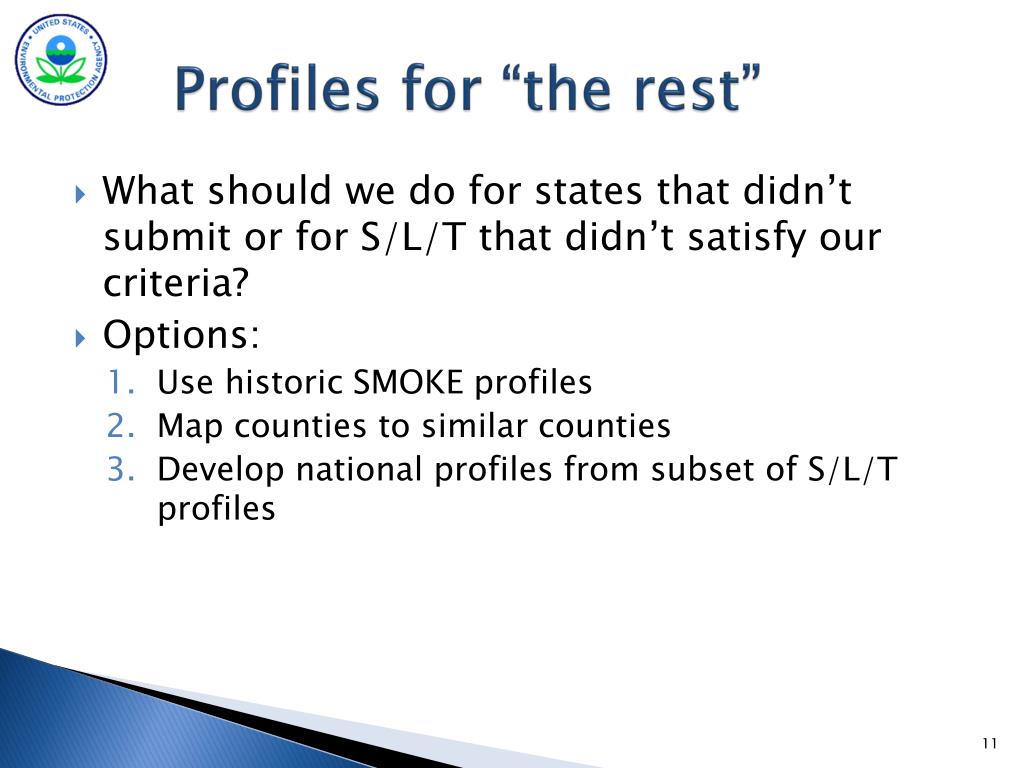 UNITED STATES ENVIRONMENTAL PROTECTION AGENCY

Profiles for “the rest”

What should we do for states that didn’t submit or for S/L/T that didn’t satisfy our criteria?

Options:
1. Use historic SMOKE profiles
2. Map counties to similar counties
3. Develop national profiles from subset of S/L/T profiles

11